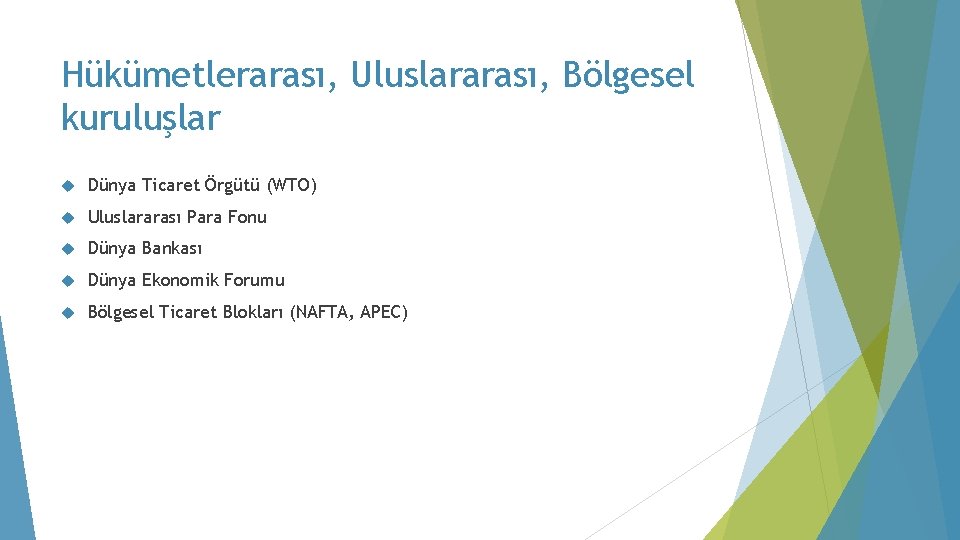 Hükümetlerarası, Uluslararası, Bölgesel kuruluşlar

Dünya Ticaret Örgütü (WTO)

Uluslararası Para Fonu

Dünya Bankası

Dünya Ekonomik Forumu

Bölgesel Ticaret Blokları (NAFTA, APEC)